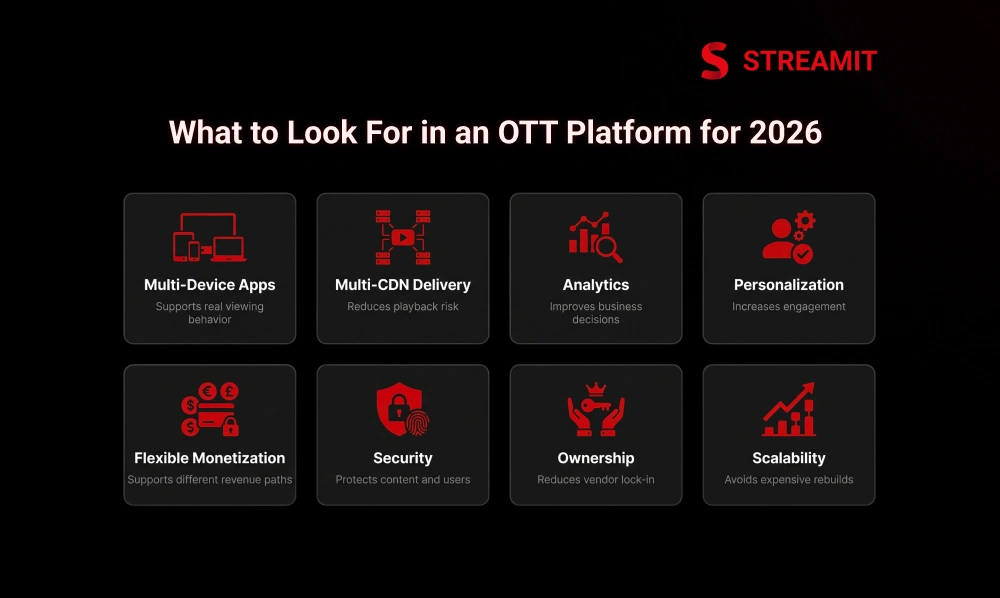 STREAMIT

What to Look For in an OTT Platform for 2026

Multi-Device Apps
Supports real viewing behavior

Multi-CDN Delivery
Reduces playback risk

Analytics
Improves business decisions

Personalization
Increases engagement

Flexible Monetization
Supports different revenue paths

Security
Protects content and users

Ownership
Reduces vendor lock-in

Scalability
Avoids expensive rebuilds